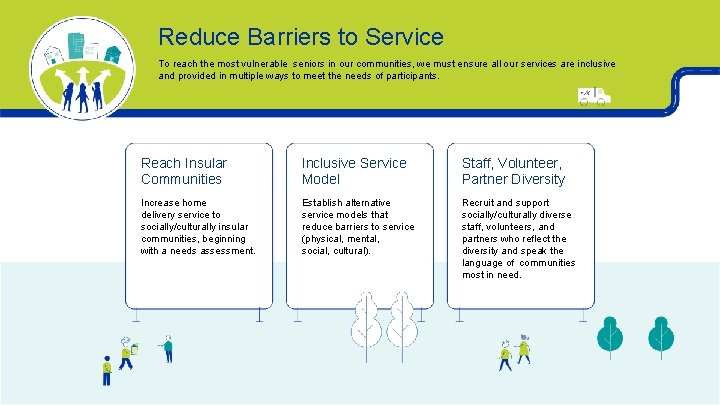 Reduce Barriers to Service

To reach the most vulnerable seniors in our communities, we must ensure all our services are inclusive and provided in multiple ways to meet the needs of participants.

Reach Insular Communities

Increase home delivery service to socially/culturally insular communities, beginning with a needs assessment.

Inclusive Service Model

Establish alternative service models that reduce barriers to service (physical, mental, social, cultural).

Staff, Volunteer, Partner Diversity

Recruit and support socially/culturally diverse staff, volunteers, and partners who reflect the diversity and speak the language of communities most in need.